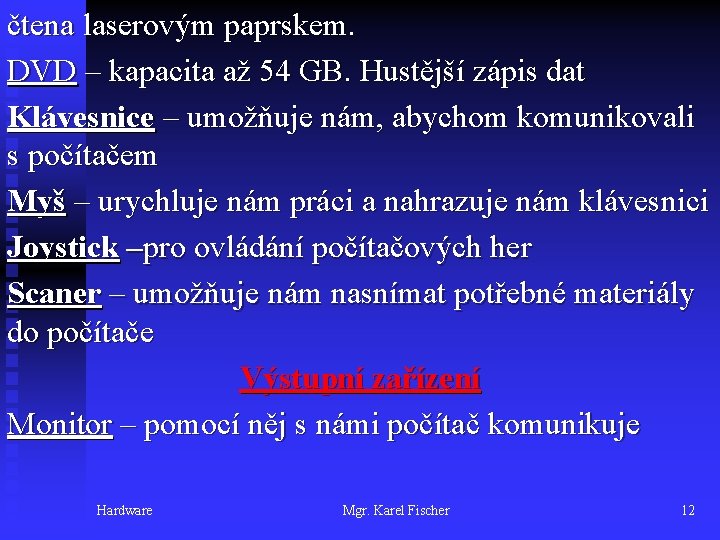 čtena laserovým paprskem.

DVD – kapacita až 54 GB. Hustější zápis dat

Klávesnice – umožňuje nám, abychom komunikovali s počítačem

Myš – urychluje nám práci a nahrazuje nám klávesnici

Joystick –pro ovládání počítačových her

Scaner – umožňuje nám nasnímat potřebné materiály do počítače

Výstupní zařízení

Monitor – pomocí něj s námi počítač komunikuje

Hardware

Mgr. Karel Fischer

12